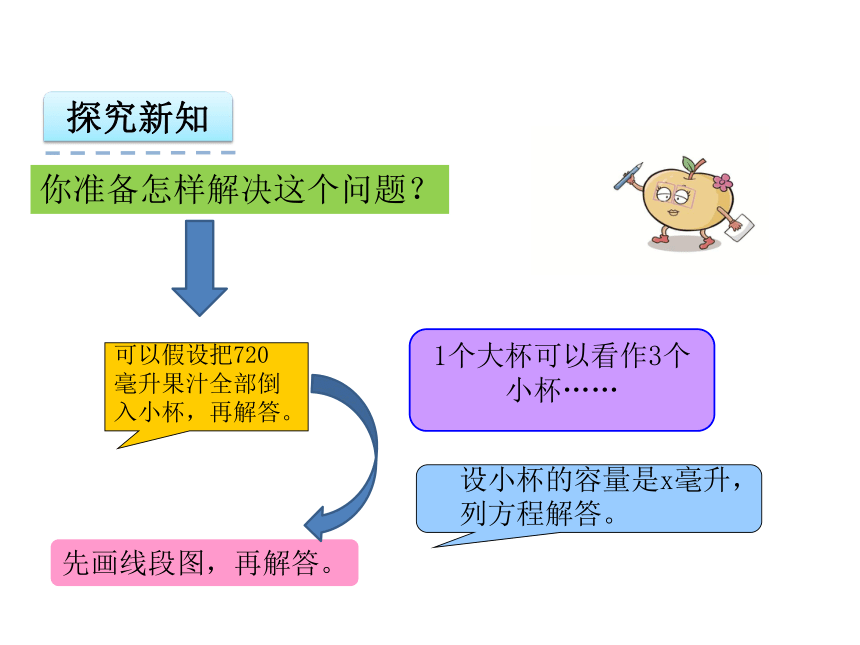 探究新知

你准备怎样解决这个问题？

可以假设把720毫升果汁全部倒入小杯，再解答。

1个大杯可以看作3个小杯……

设小杯的容量是x毫升，列方程解答。

先画线段图，再解答。